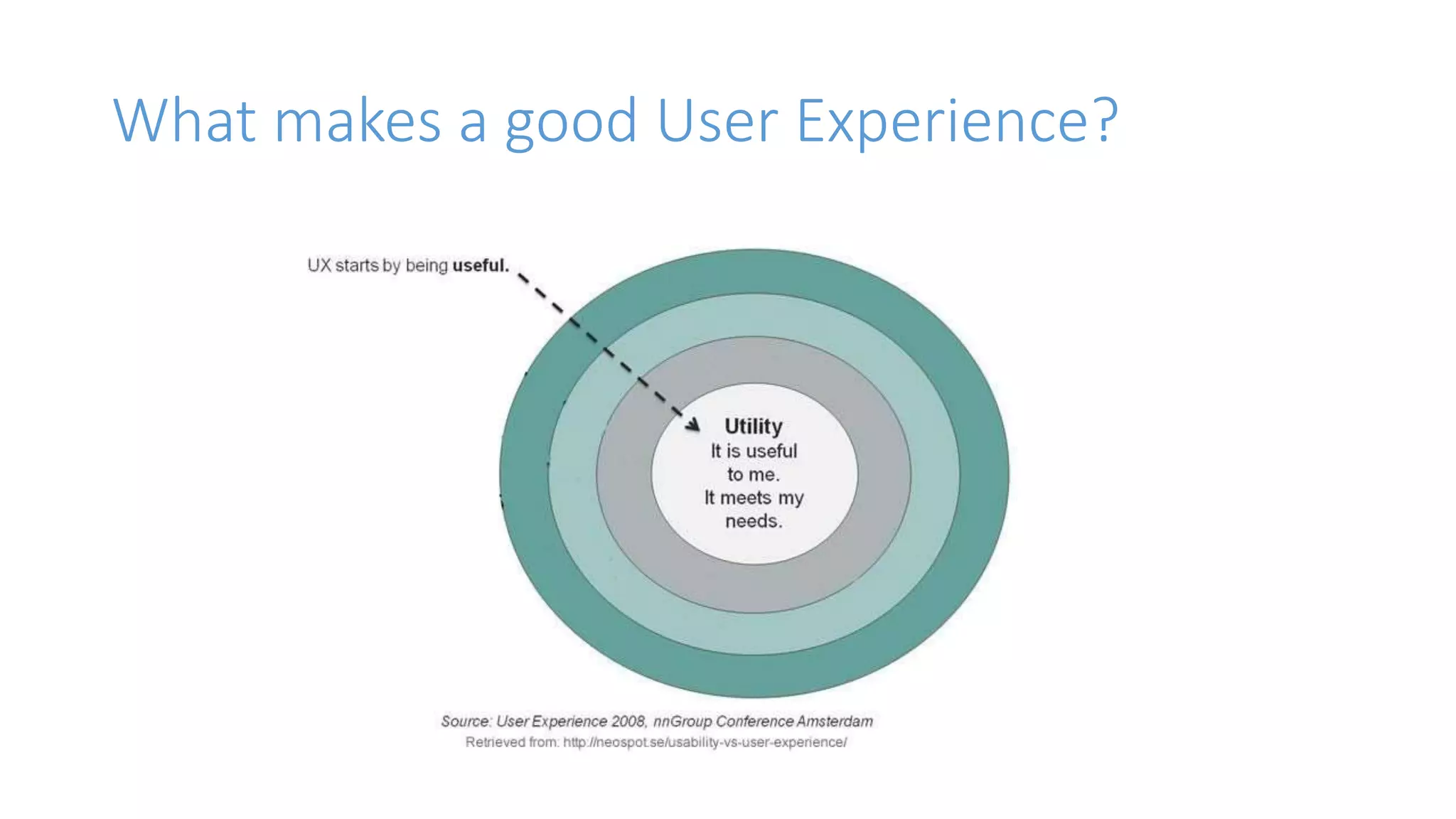 What makes a good User Experience?

UX starts by being useful.

Utility
It is useful to me.
It meets my needs.

Source: User Experience 2008, nnGroup Conference Amsterdam
Retrieved from: http://neospot.se/usability-vs-user-experience/